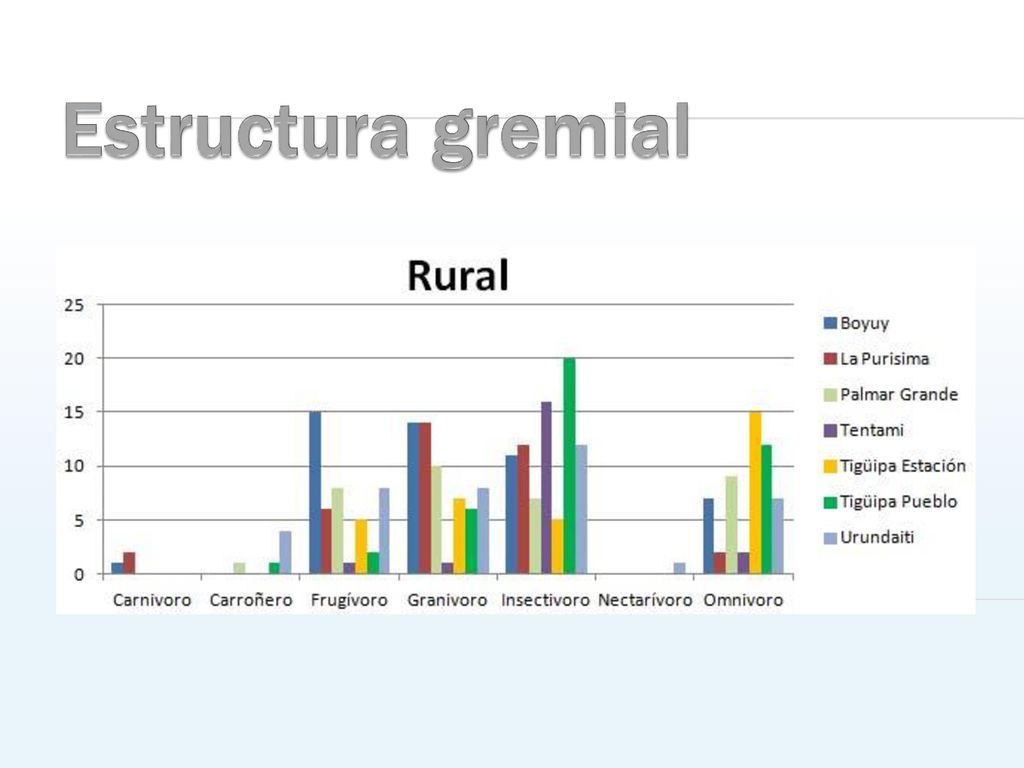 Estructura gremial

Rural

25
20
15
10
5
0

Carnivoro Carroñero Frugívoro Granivoro Insectivoro Nectarívoro Omnivoro

Boyuy
La Purisima
Palmar Grande
Tentami
Tigüipa Estación
Tigüipa Pueblo
Urundaiti